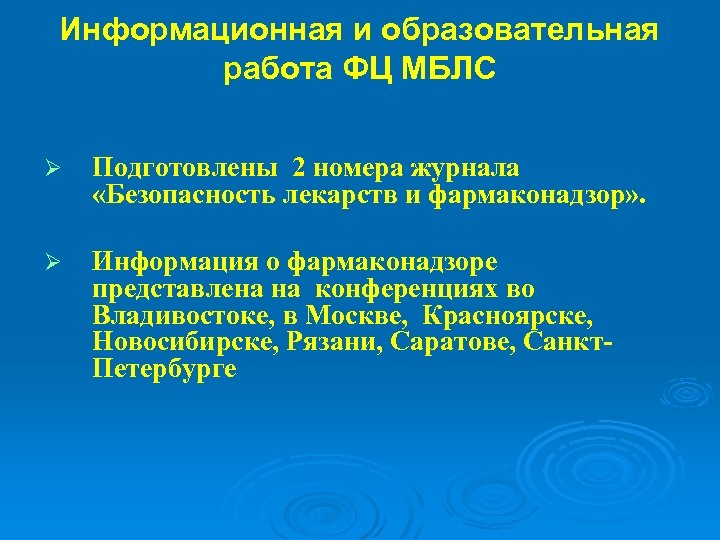 Информационная и образовательная работа ФЦ МБЛС

➢ Подготовлены 2 номера журнала «Безопасность лекарств и фармаконадзор».

➢ Информация о фармаконадзоре представлена на конференциях во Владивостоке, в Москве, Красноярске, Новосибирске, Рязани, Саратове, Санкт-Петербурге